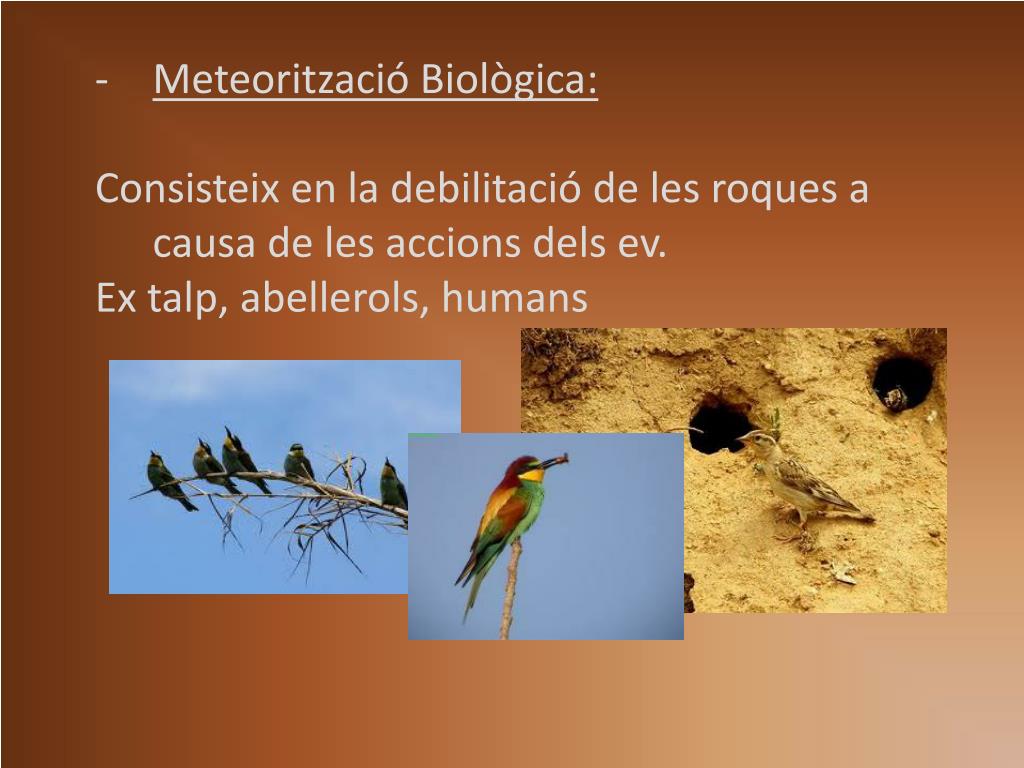 - Meteorització Biològica:

Consisteix en la debilitació de les roques a causa de les accions dels ev.
Ex talp, abellerols, humans